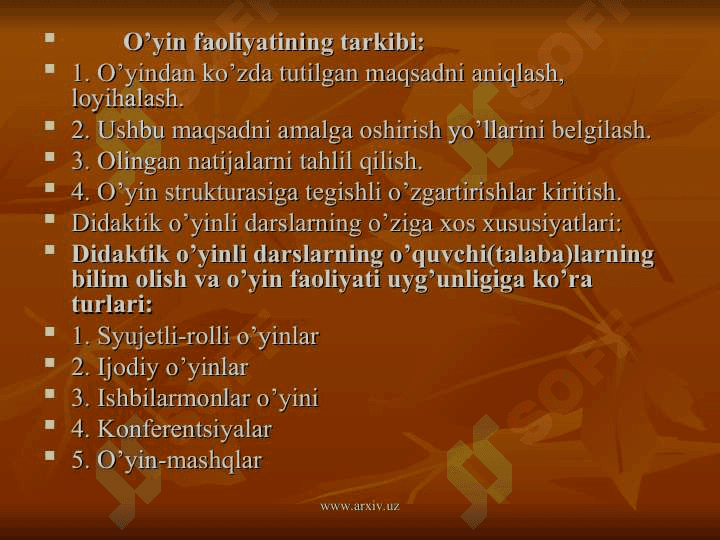 O’yin faoliyatining tarkibi:
1. O’yindan ko’zda tutilgan maqsadni aniqlash, loyihalash.
2. Ushbu maqsadni amalga oshirish yo’llarini belgilash.
3. Olingan natijalarni tahlil qilish.
4. O’yin strukturasiga tegishli o’zgartirishlar kiritish.
Didaktik o’yinli darslarning o’ziga xos xususiyatlari:
Didaktik o’yinli darslarning o’quvchi(talaba)larning bilim olish va o’yin faoliyati uyg’unligiga ko’ra turlari:
1. Syujetli-rolli o’yinlar
2. Ijodiy o’yinlar
3. Ishbilarmonlar o’yini
4. Konferentsiyalar
5. O’yin-mashqlar

SOFI

www.arxiv.uz